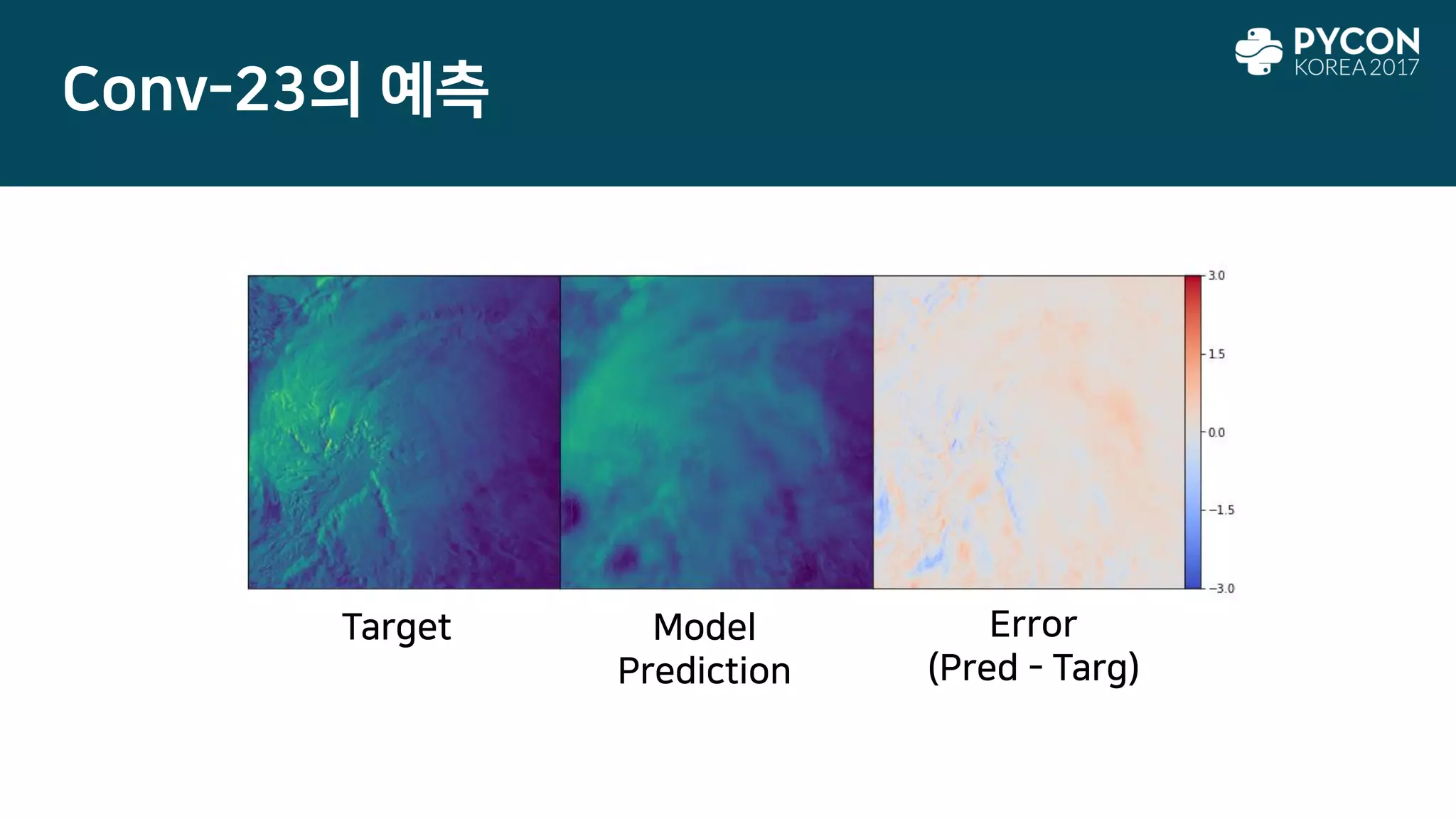 Conv-23의 예측

PYCON KOREA 2017

3.0
1.5
0.0
−1.5
−3.0

Target

Model Prediction

Error (Pred - Targ)